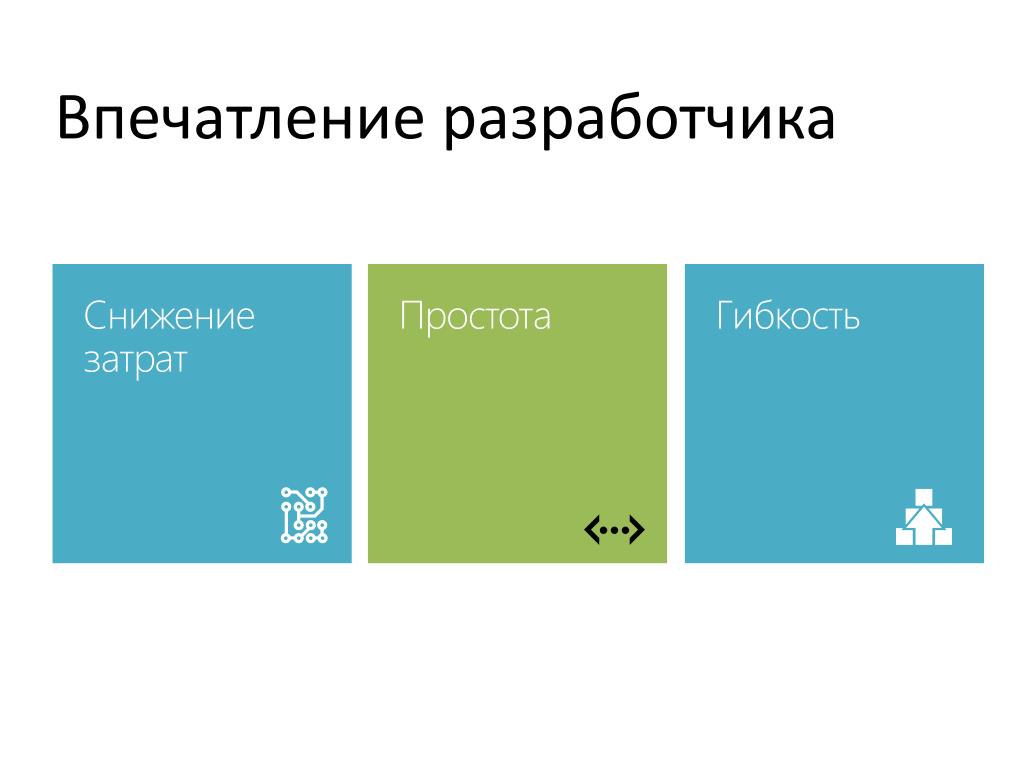 Впечатление разработчика

Снижение затрат

Простота

Гибкость